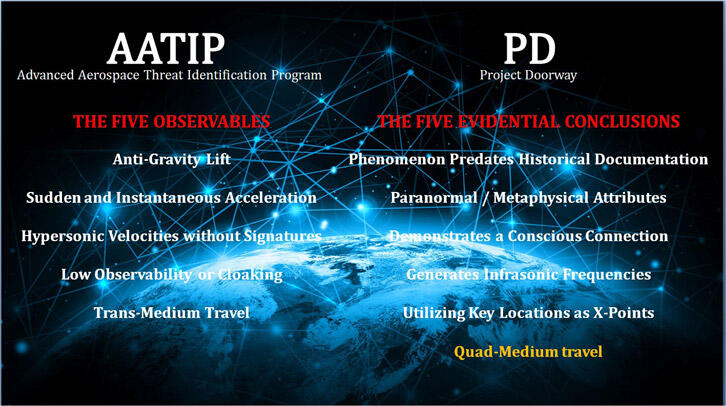 AATIP
Advanced Aerospace Threat Identification Program

THE FIVE OBSERVABLES

Anti-Gravity Lift

Sudden and Instantaneous Acceleration

Hypersonic Velocities without Signatures

Low Observability or Cloaking

Trans-Medium Travel

PD
Project Doorway

THE FIVE EVIDENTIAL CONCLUSIONS

Phenomenon Predates Historical Documentation

Paranormal / Metaphysical Attributes

Demonstrates a Conscious Connection

Generates Infrasonic Frequencies

Utilizing Key Locations as X-Points

Quad-Medium travel